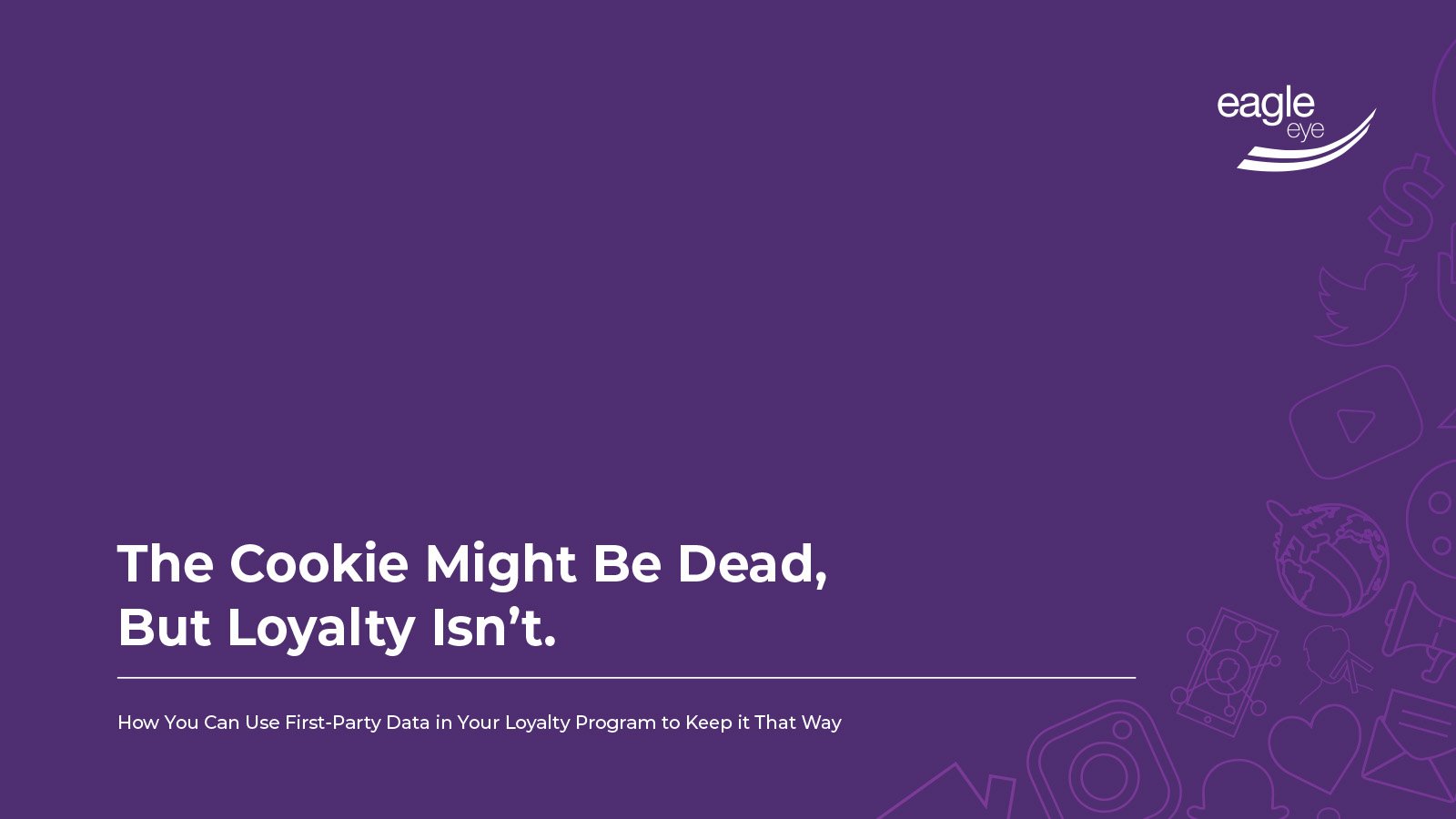 eagle eye

The Cookie Might Be Dead, But Loyalty Isn't.

How You Can Use First-Party Data in Your Loyalty Program to Keep it That Way